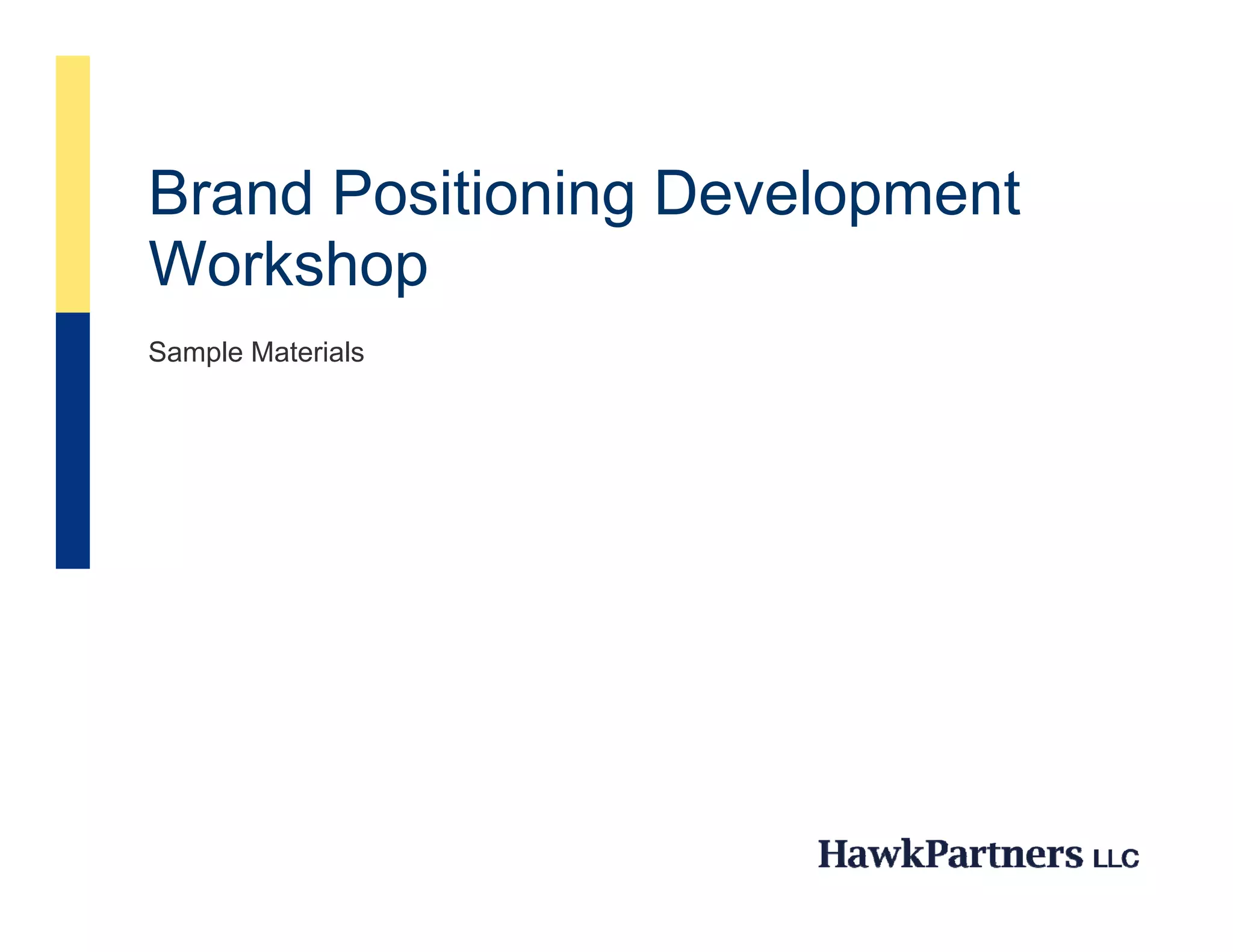 Brand Positioning Development Workshop

Sample Materials

HawkPartners LLC